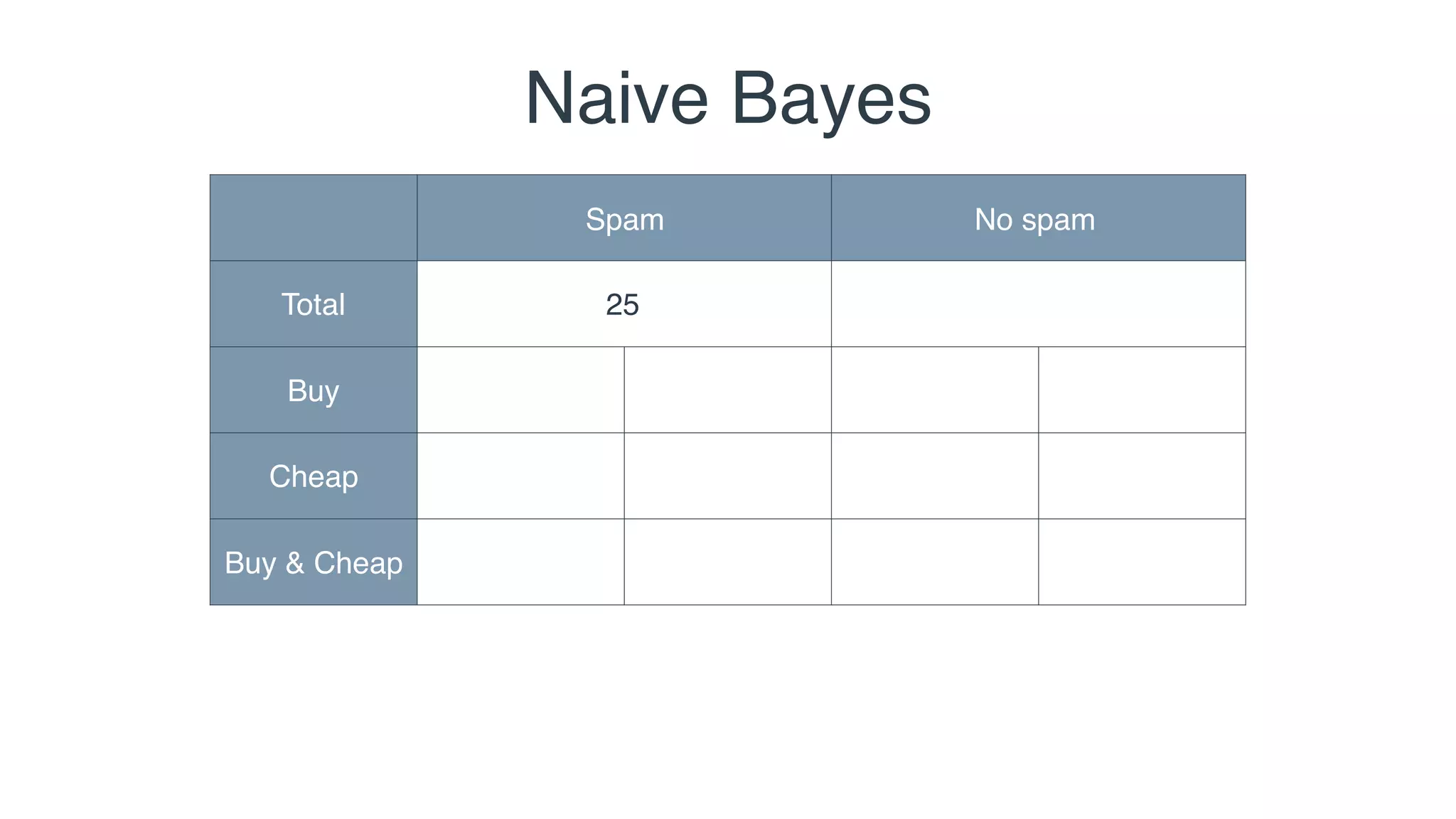 Naive Bayes

| | Spam | | No spam | |
|---|---|---|---|---|
| Total | 25 | | | |
| Buy | | | | |
| Cheap | | | | |
| Buy & Cheap | | | | |